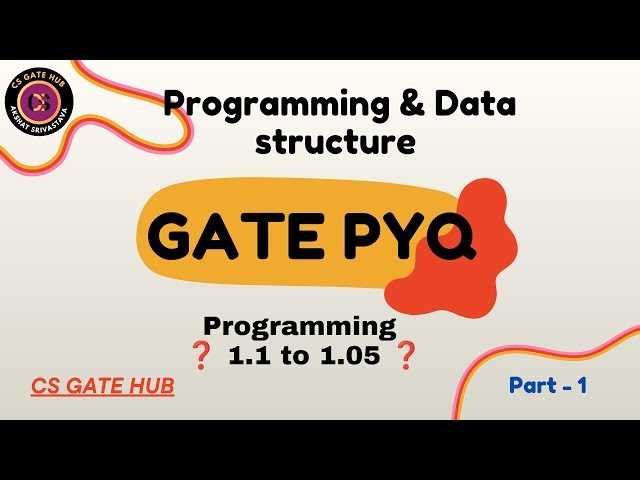 CS GATE HUB
CS
AKSHAT SRIVASTAVA

Programming & Data structure

GATE PYQ

Programming
❓ 1.1 to 1.05 ❓

CS GATE HUB

Part - 1